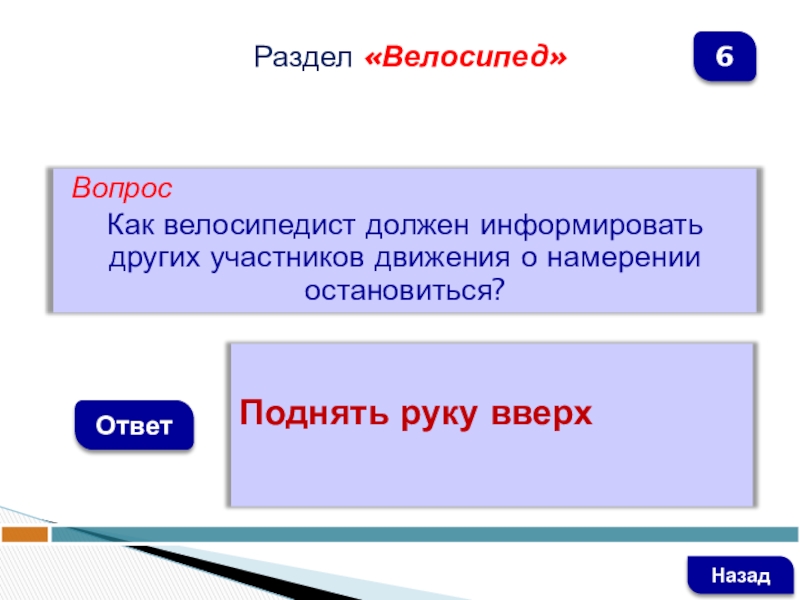 Раздел «Велосипед»

6

Вопрос

Как велосипедист должен информировать других участников движения о намерении остановиться?

Ответ

Поднять руку вверх

Назад